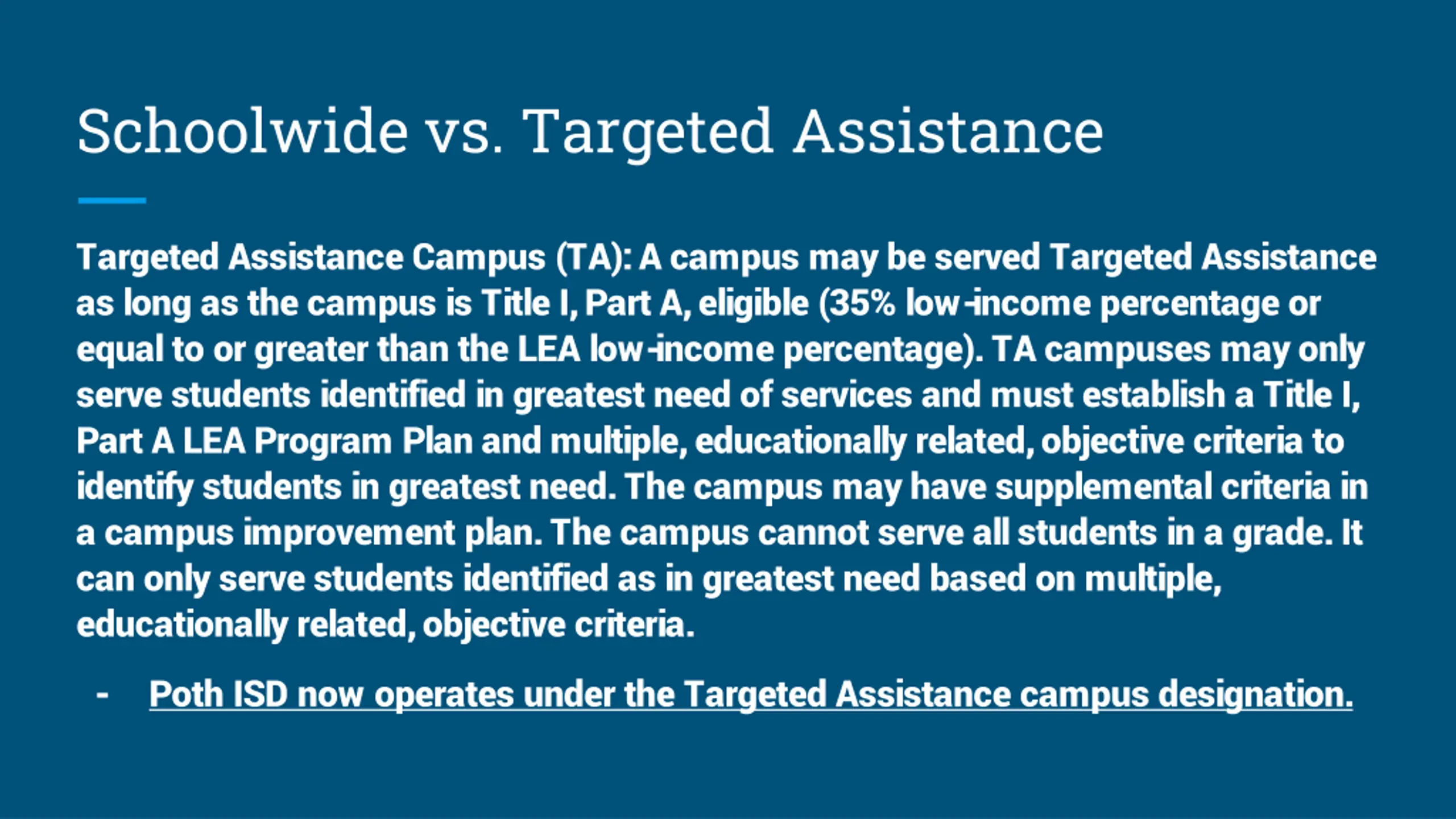 Schoolwide vs. Targeted Assistance

Targeted Assistance Campus (TA): A campus may be served Targeted Assistance as long as the campus is Title I, Part A, eligible (35% low-income percentage or equal to or greater than the LEA low-income percentage). TA campuses may only serve students identified in greatest need of services and must establish a Title I, Part A LEA Program Plan and multiple, educationally related, objective criteria to identify students in greatest need. The campus may have supplemental criteria in a campus improvement plan. The campus cannot serve all students in a grade. It can only serve students identified as in greatest need based on multiple, educationally related, objective criteria.

- Poth ISD now operates under the Targeted Assistance campus designation.